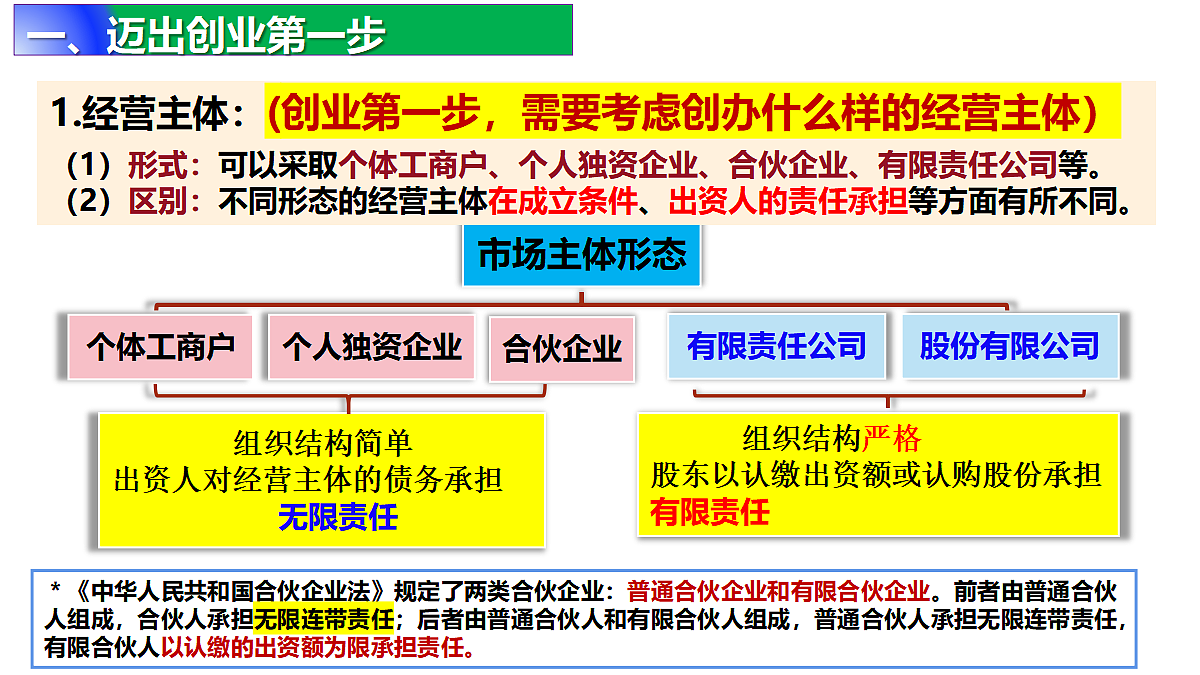 一、迈出创业第一步

1.经营主体：(创业第一步，需要考虑创办什么样的经营主体)

（1）形式：可以采取个体工商户、个人独资企业、合伙企业、有限责任公司等。
（2）区别：不同形态的经营主体在成立条件、出资人的责任承担等方面有所不同。

市场主体形态

个体工商户

个人独资企业

合伙企业

有限责任公司

股份有限公司

组织结构简单
出资人对经营主体的债务承担
无限责任

组织结构严格
股东以认缴出资额或认购股份承担
有限责任

*《中华人民共和国合伙企业法》规定了两类合伙企业：普通合伙企业和有限合伙企业。前者由普通合伙人组成，合伙人承担无限连带责任；后者由普通合伙人和有限合伙人组成，普通合伙人承担无限连带责任，有限合伙人以认缴的出资额为限承担责任。